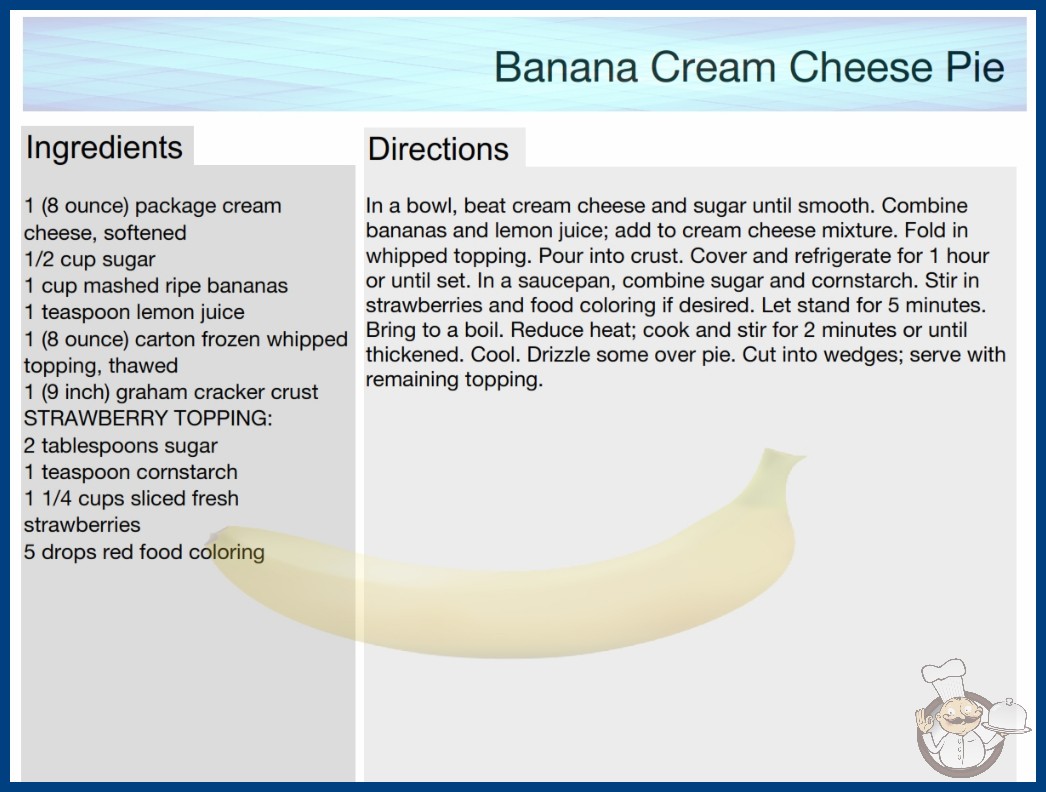 Banana Cream Cheese Pie

Ingredients

1 (8 ounce) package cream cheese, softened
1/2 cup sugar
1 cup mashed ripe bananas
1 teaspoon lemon juice
1 (8 ounce) carton frozen whipped topping, thawed
1 (9 inch) graham cracker crust
STRAWBERRY TOPPING:
2 tablespoons sugar
1 teaspoon cornstarch
1 1/4 cups sliced fresh strawberries
5 drops red food coloring

Directions

In a bowl, beat cream cheese and sugar until smooth. Combine bananas and lemon juice; add to cream cheese mixture. Fold in whipped topping. Pour into crust. Cover and refrigerate for 1 hour or until set. In a saucepan, combine sugar and cornstarch. Stir in strawberries and food coloring if desired. Let stand for 5 minutes. Bring to a boil. Reduce heat; cook and stir for 2 minutes or until thickened. Cool. Drizzle some over pie. Cut into wedges; serve with remaining topping.